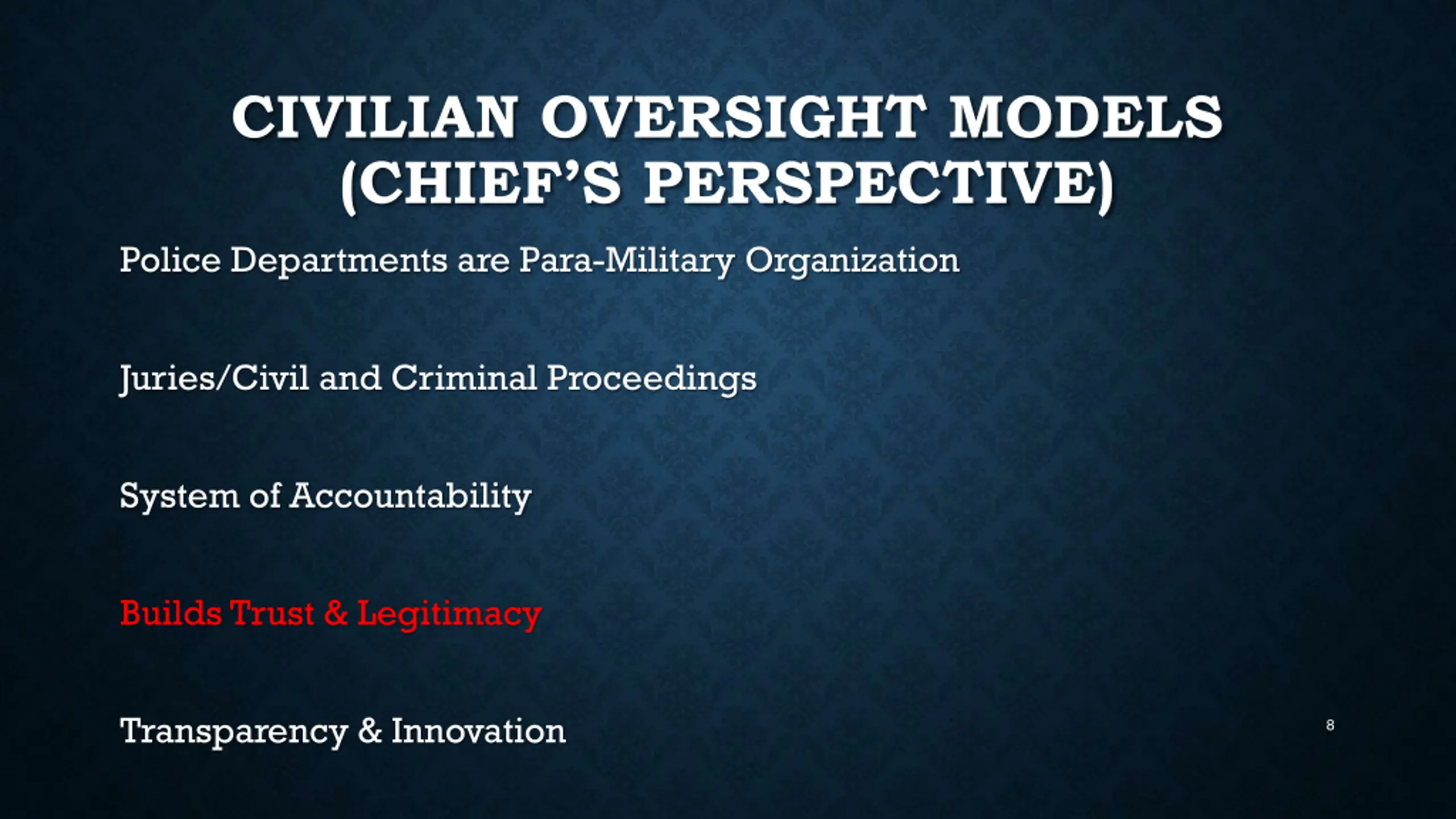 CIVILIAN OVERSIGHT MODELS (CHIEF'S PERSPECTIVE)

Police Departments are Para-Military Organization

Juries/Civil and Criminal Proceedings

System of Accountability

Builds Trust & Legitimacy

Transparency & Innovation

8